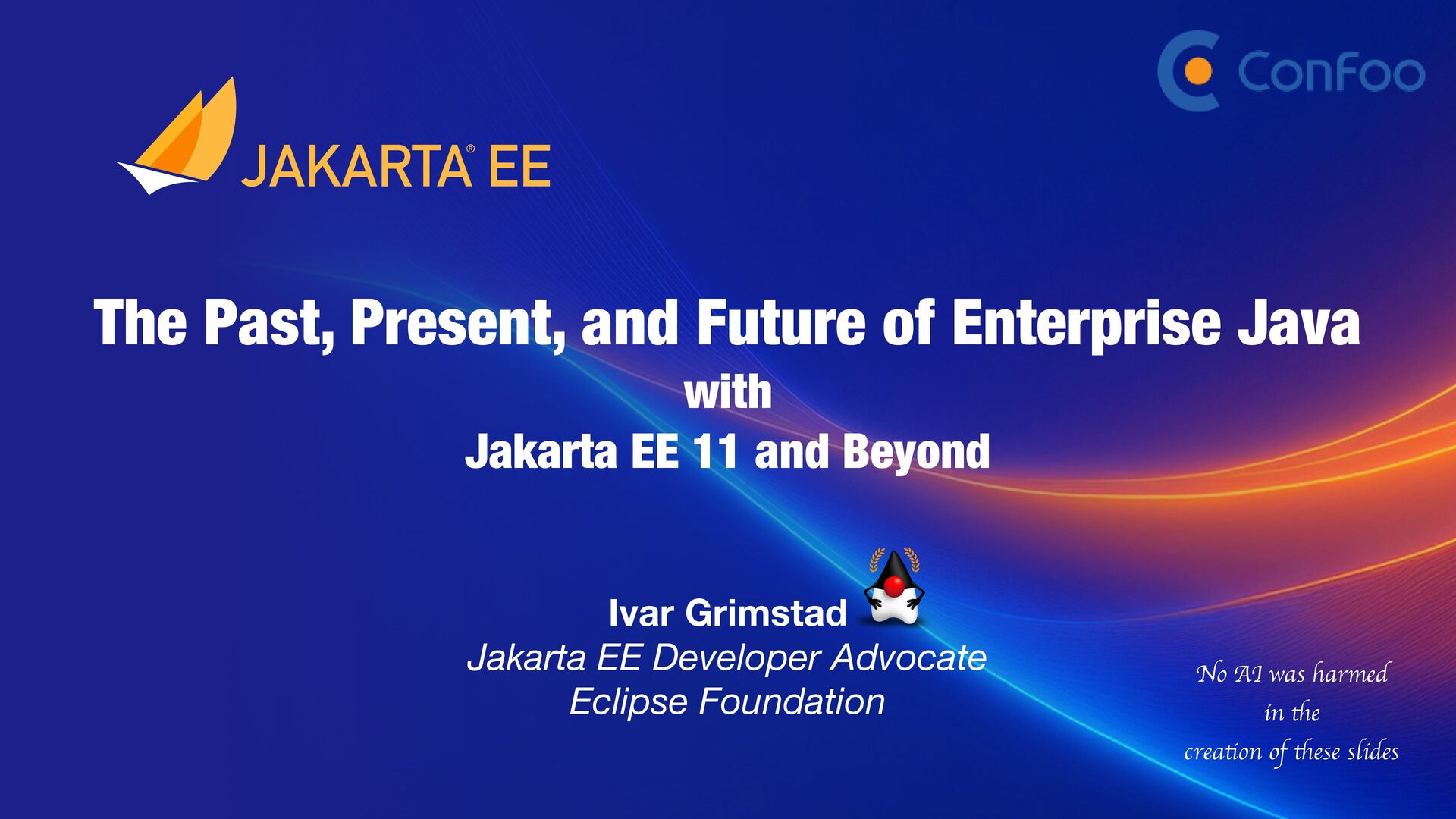 JAKARTA® EE

ConFoo

The Past, Present, and Future of Enterprise Java
with
Jakarta EE 11 and Beyond

Ivar Grimstad
Jakarta EE Developer Advocate
Eclipse Foundation

No AI was harmed
in the
creation of these slides